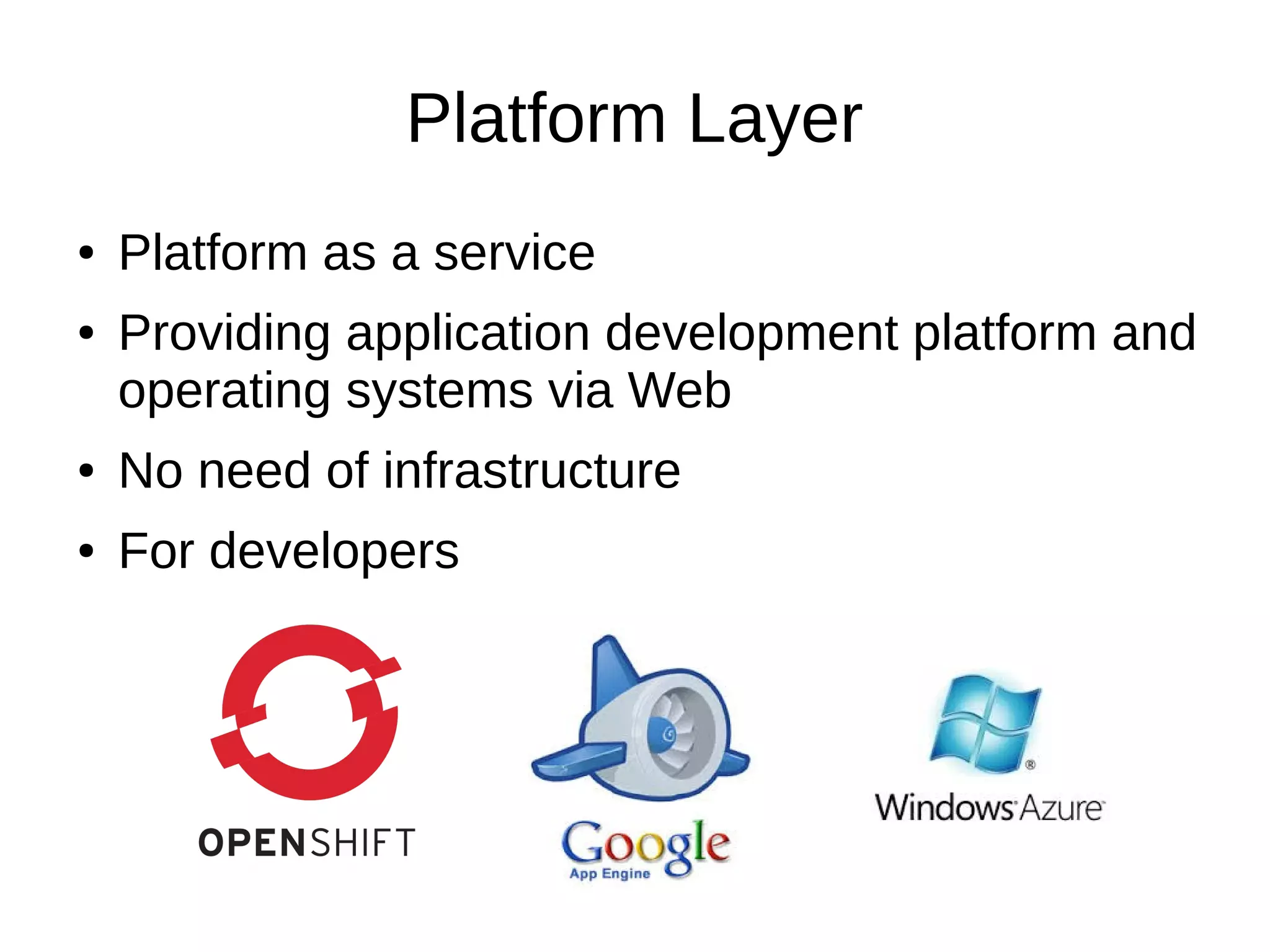 Platform Layer

• Platform as a service
• Providing application development platform and operating systems via Web
• No need of infrastructure
• For developers

OPENSHIFT

Google
App Engine

Windows Azure